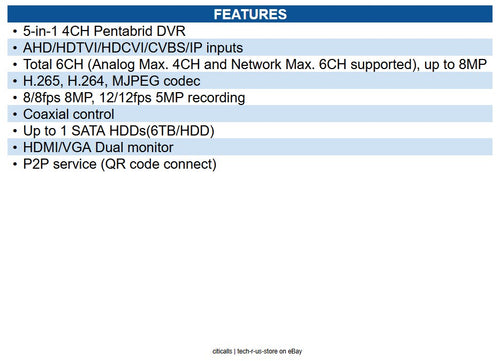 FEATURES

• 5-in-1 4CH Pentabrid DVR
• AHD/HDTVI/HDCVI/CVBS/IP inputs
• Total 6CH (Analog Max. 4CH and Network Max. 6CH supported), up to 8MP
• H.265, H.264, MJPEG codec
• 8/8fps 8MP, 12/12fps 5MP recording
• Coaxial control
• Up to 1 SATA HDDs(6TB/HDD)
• HDMI/VGA Dual monitor
• P2P service (QR code connect)

citicalls | tech-r-us-store on eBay